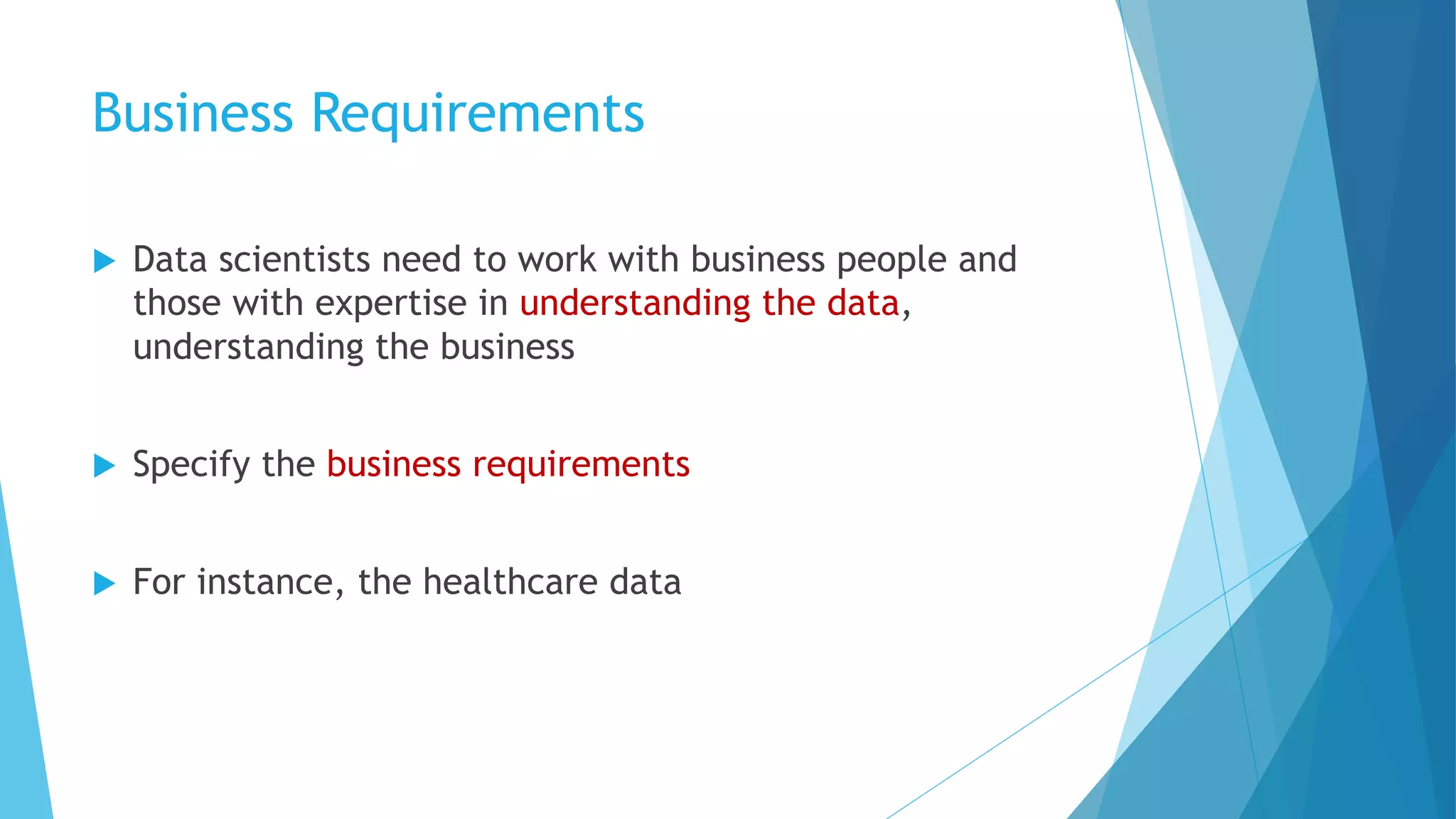 Business Requirements

Data scientists need to work with business people and those with expertise in understanding the data, understanding the business

Specify the business requirements

For instance, the healthcare data